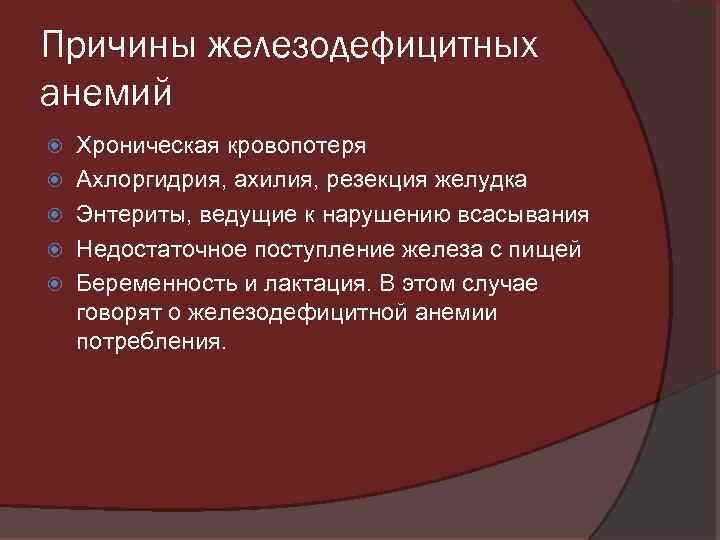 Причины железодефицитных анемий

Хроническая кровопотеря

Ахлоргидрия, ахилия, резекция желудка

Энтериты, ведущие к нарушению всасывания

Недостаточное поступление железа с пищей

Беременность и лактация. В этом случае говорят о железодефицитной анемии потребления.